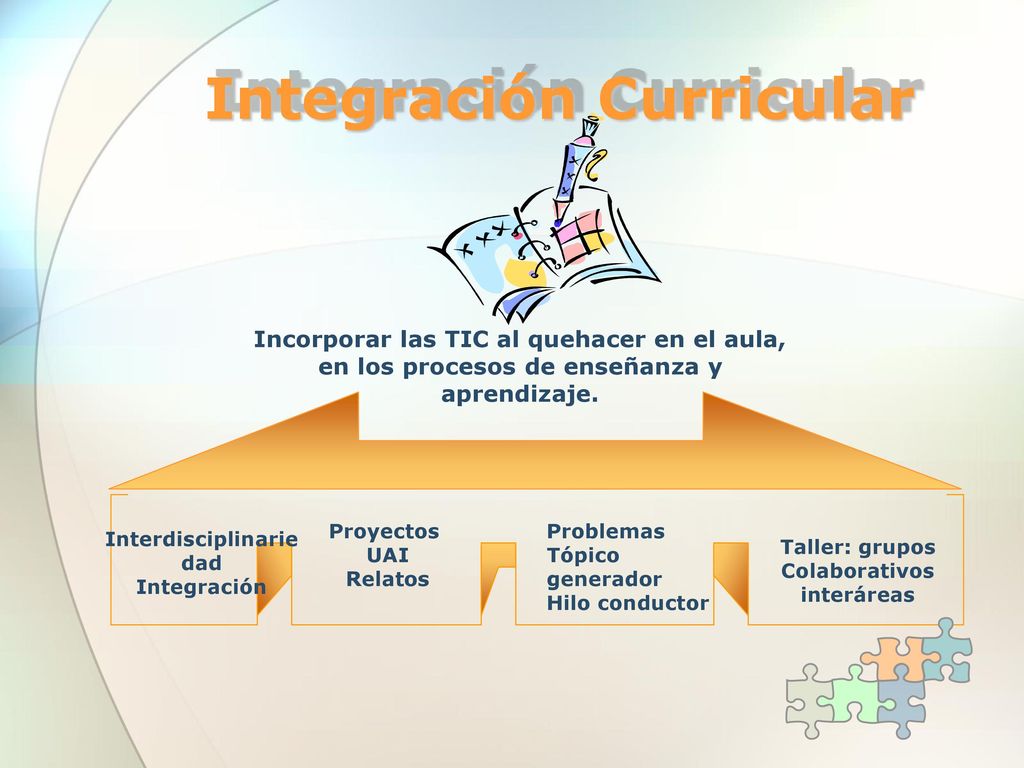 Integración Curricular

Incorporar las TIC al quehacer en el aula, en los procesos de enseñanza y aprendizaje.

Interdisciplinariedad
Integración

Proyectos
UAI
Relatos

Problemas
Tópico generador
Hilo conductor

Taller: grupos
Colaborativos
interáreas